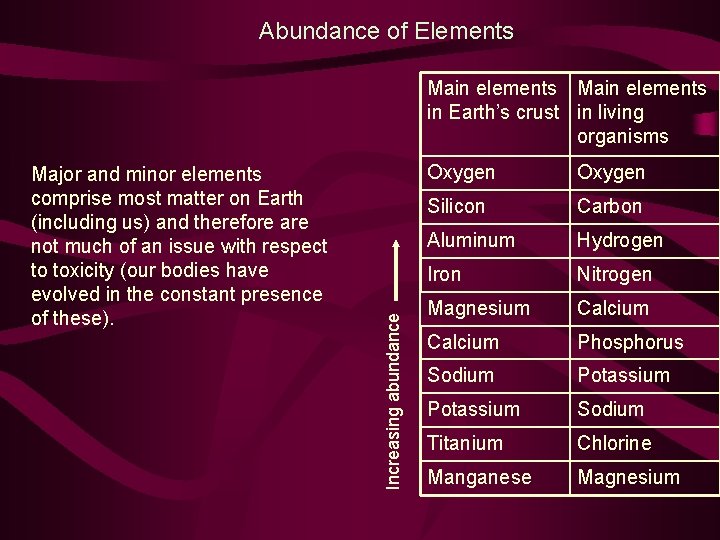 Abundance of Elements

Major and minor elements comprise most matter on Earth (including us) and therefore are not much of an issue with respect to toxicity (our bodies have evolved in the constant presence of these).

Increasing abundance

| Main elements in Earth's crust | Main elements in living organisms |
|---|---|
| Oxygen | Oxygen |
| Silicon | Carbon |
| Aluminum | Hydrogen |
| Iron | Nitrogen |
| Magnesium | Calcium |
| Calcium | Phosphorus |
| Sodium | Potassium |
| Potassium | Sodium |
| Titanium | Chlorine |
| Manganese | Magnesium |